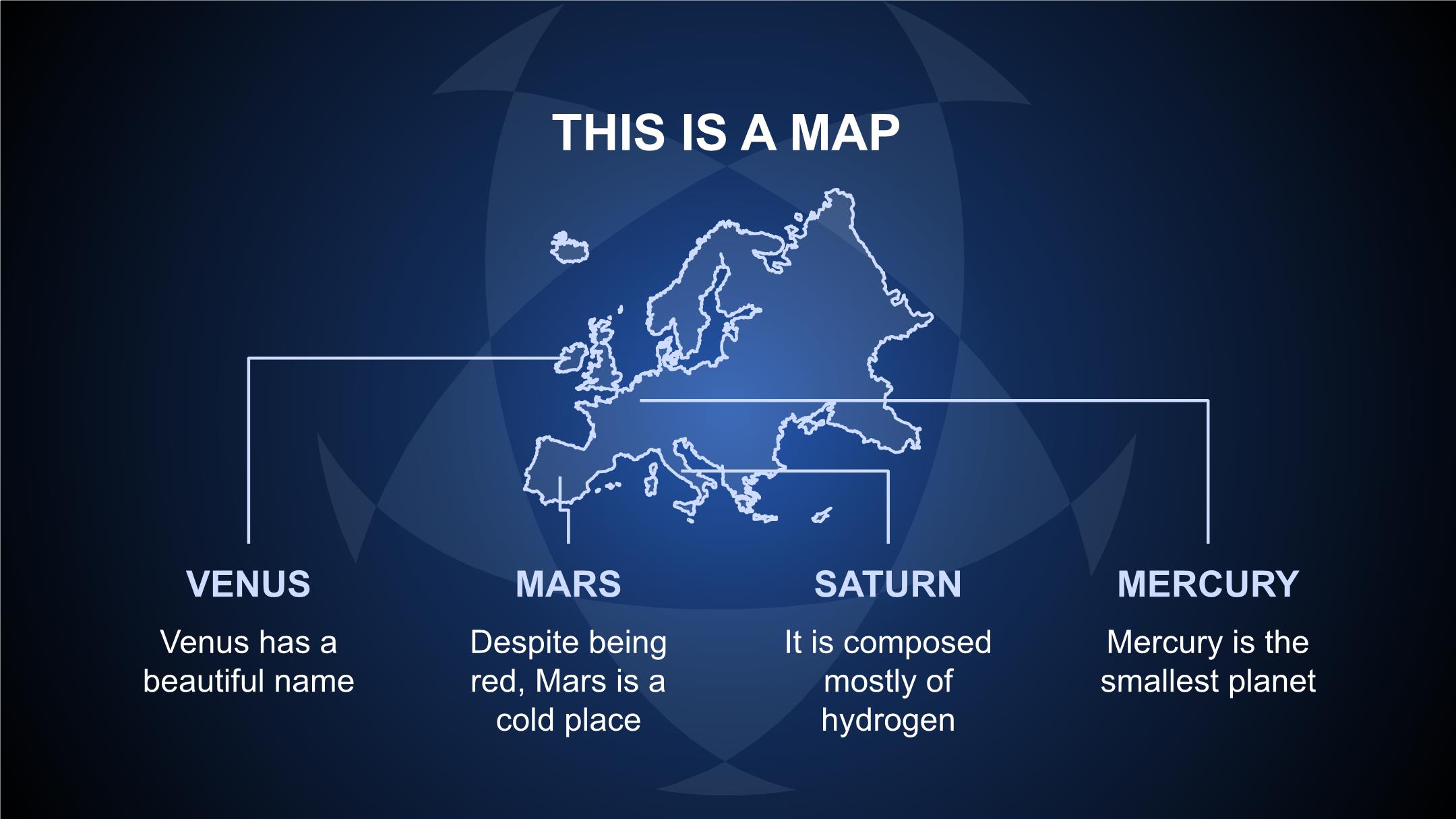 THIS IS A MAP

VENUS

Venus has a beautiful name

MARS

Despite being red, Mars is a cold place

SATURN

It is composed mostly of hydrogen

MERCURY

Mercury is the smallest planet